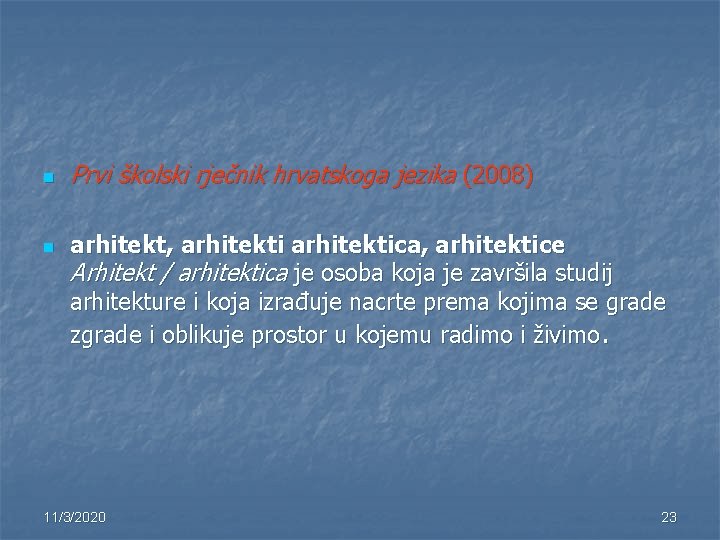 Prvi školski rječnik hrvatskoga jezika (2008)

arhitekt, arhitekti arhitektica, arhitektice
Arhitekt / arhitektica je osoba koja je završila studij arhitekture i koja izrađuje nacrte prema kojima se grade zgrade i oblikuje prostor u kojemu radimo i živimo.

11/3/2020

23